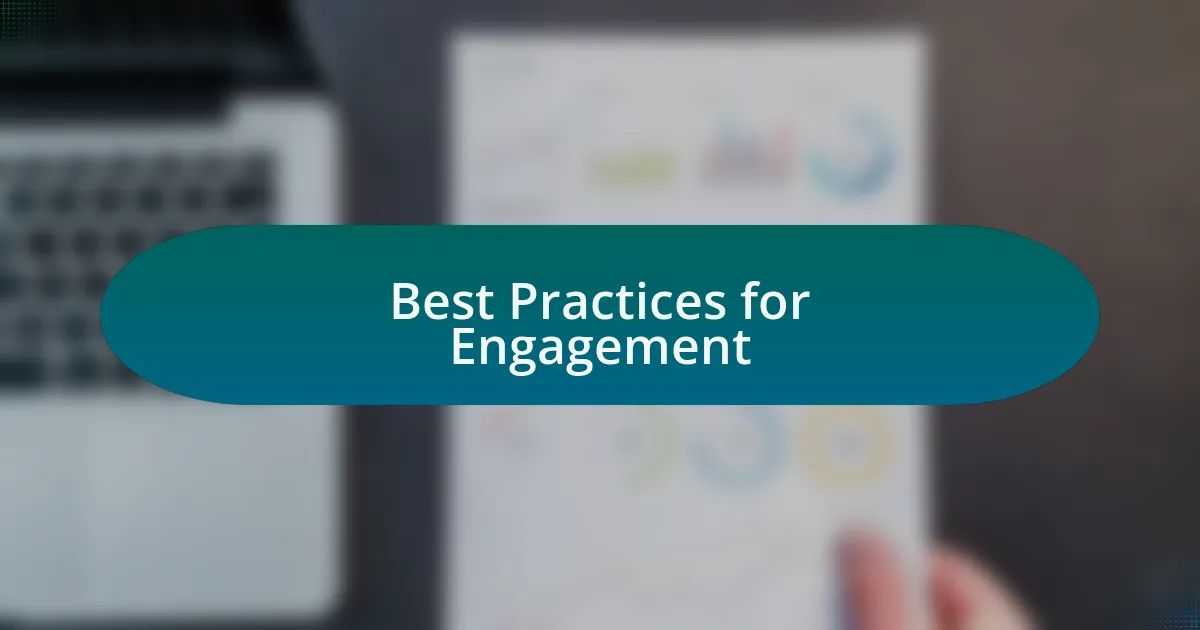 Best Practices for Engagement